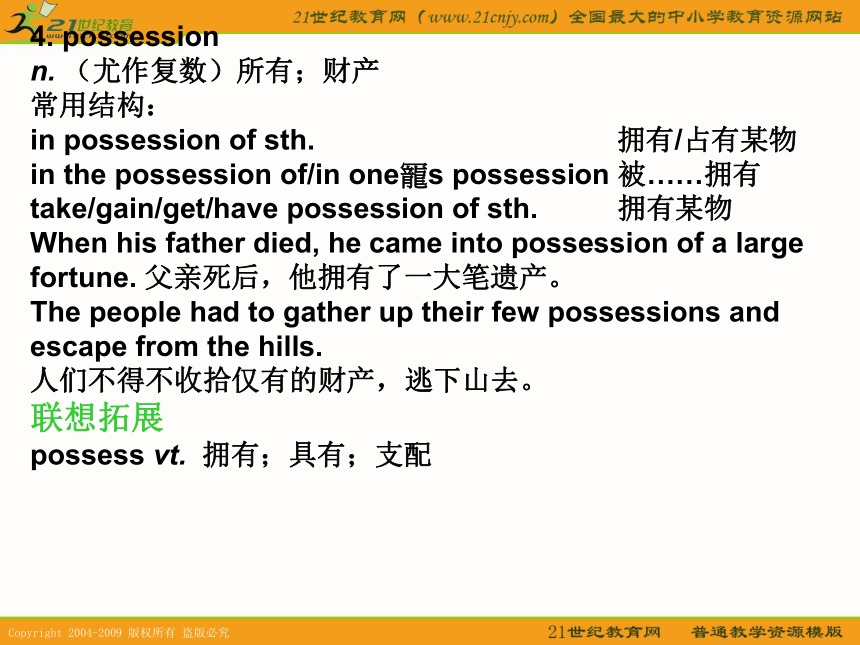 21世纪教育
21世纪教育网（www.21cnjy.com）全国最大的中小学教育资源网站

4. possession
n. （尤作复数）所有；财产
常用结构：
in possession of sth. 拥有/占有某物
in the possession of/in one罷s possession 被……拥有
take/gain/get/have possession of sth. 拥有某物
When his father died, he came into possession of a large fortune. 父亲死后，他拥有了一大笔遗产。
The people had to gather up their few possessions and escape from the hills.
人们不得不收拾仅有的财产，逃下山去。
联想拓展
possess vt. 拥有；具有；支配

Copyright 2004-2009 版权所有 盗版必究
21世纪教育网 普通教学资源模版